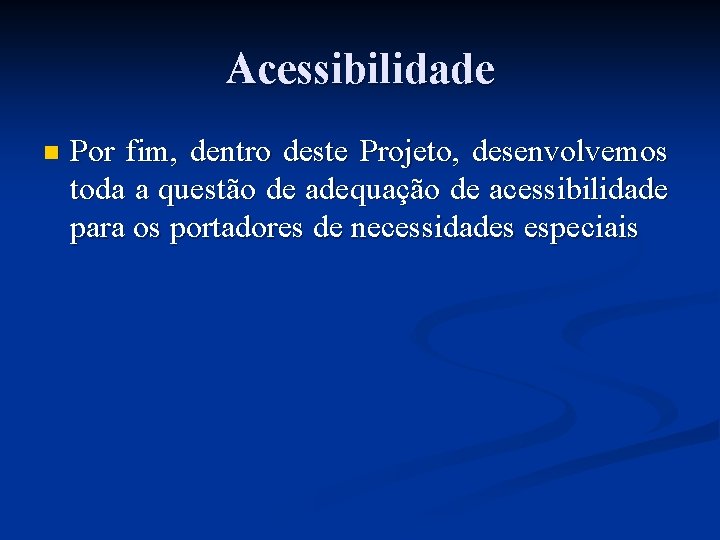 Acessibilidade

• Por fim, dentro deste Projeto, desenvolvemos toda a questão de adequação de acessibilidade para os portadores de necessidades especiais